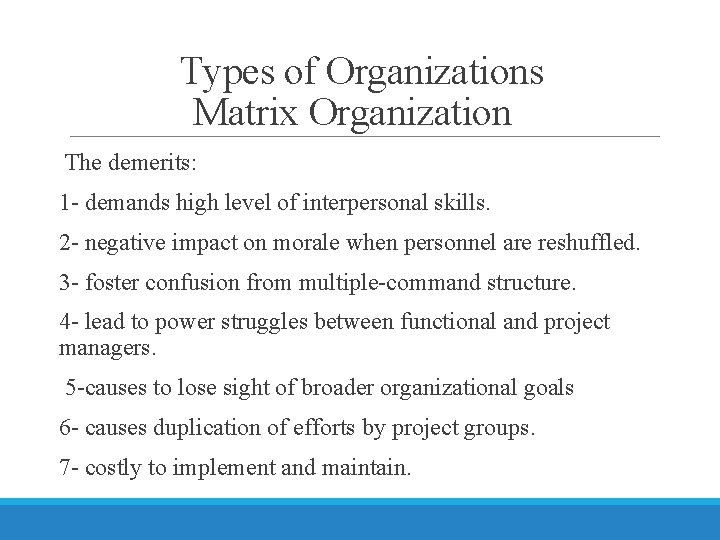 Types of Organizations
Matrix Organization

The demerits:

1- demands high level of interpersonal skills.

2- negative impact on morale when personnel are reshuffled.

3- foster confusion from multiple-command structure.

4- lead to power struggles between functional and project managers.

5-causes to lose sight of broader organizational goals

6- causes duplication of efforts by project groups.

7- costly to implement and maintain.